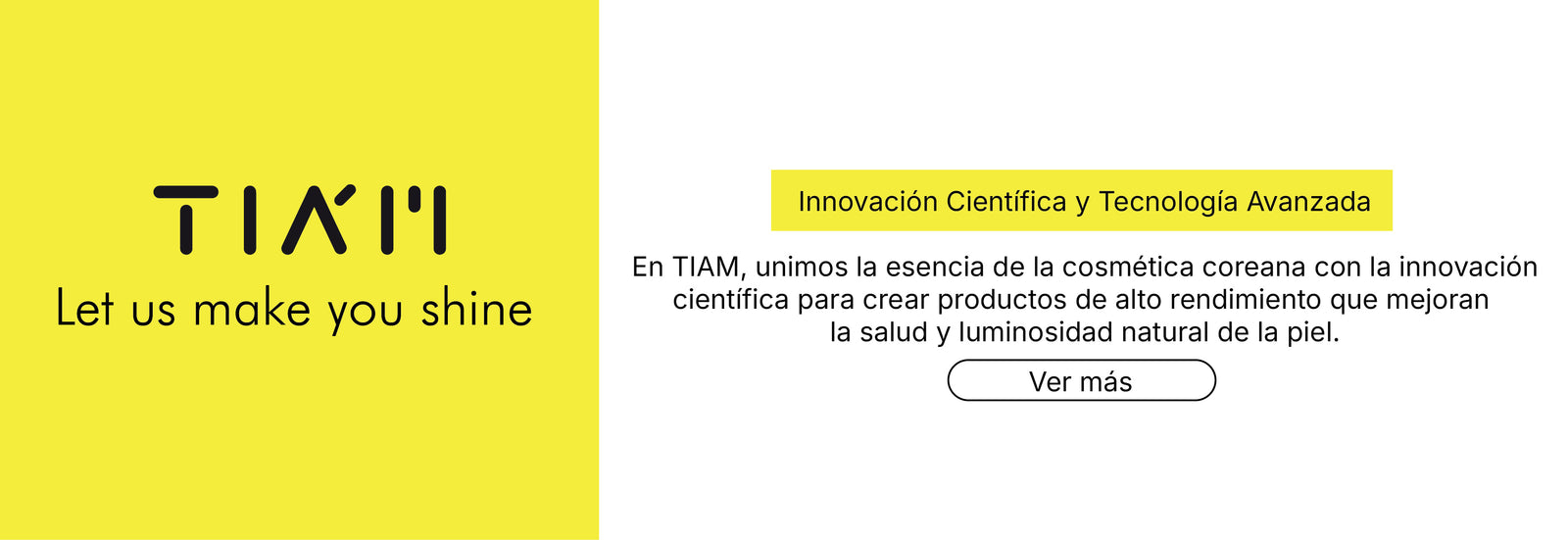 TIAM
Let us make you shine

Innovación Científica y Tecnología Avanzada

En TIAM, unimos la esencia de la cosmética coreana con la innovación científica para crear productos de alto rendimiento que mejoran la salud y luminosidad natural de la piel.

Ver más